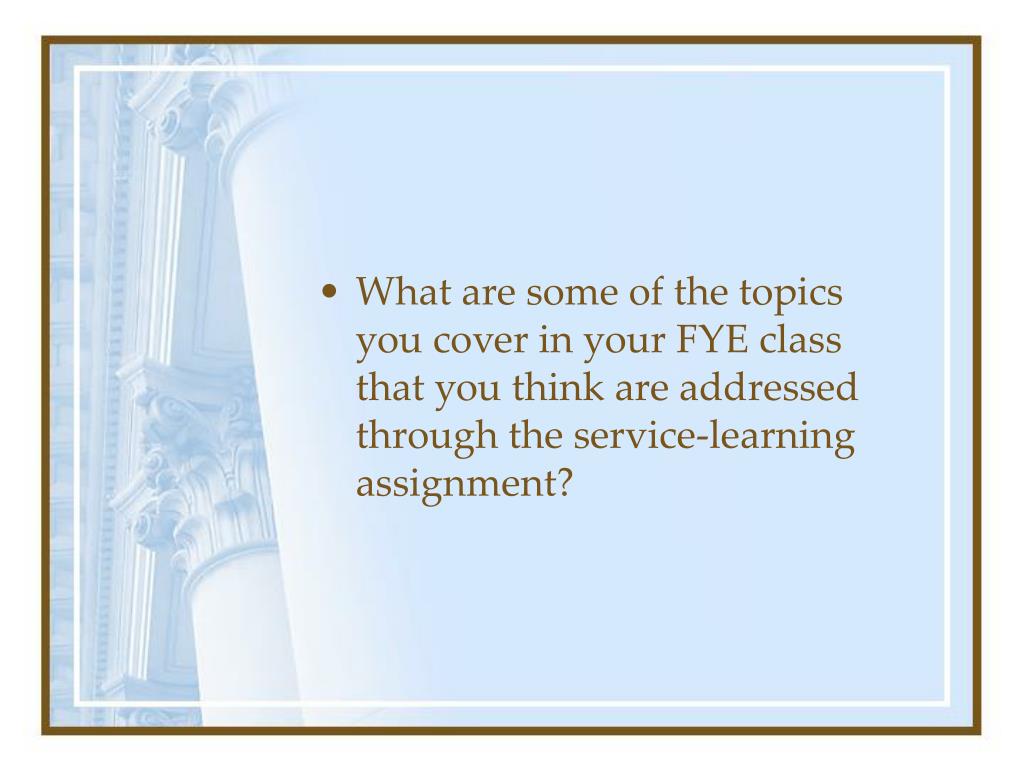 • What are some of the topics you cover in your FYE class that you think are addressed through the service-learning assignment?